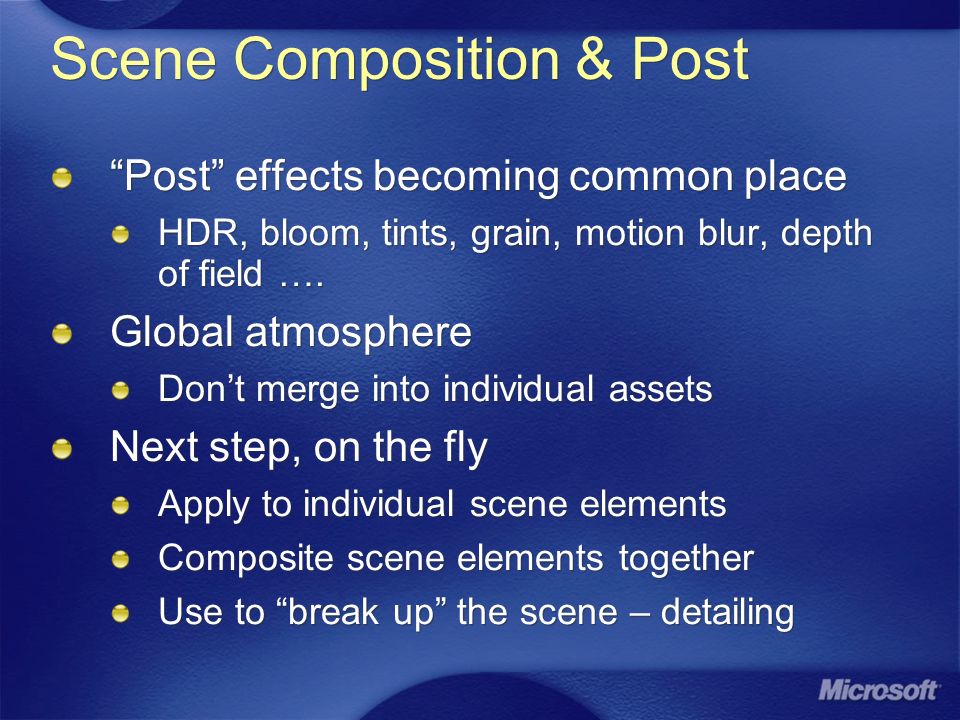 Scene Composition & Post

“Post” effects becoming common place

HDR, bloom, tints, grain, motion blur, depth of field ….

Global atmosphere

Don’t merge into individual assets

Next step, on the fly

Apply to individual scene elements

Composite scene elements together

Use to “break up” the scene – detailing

Microsoft